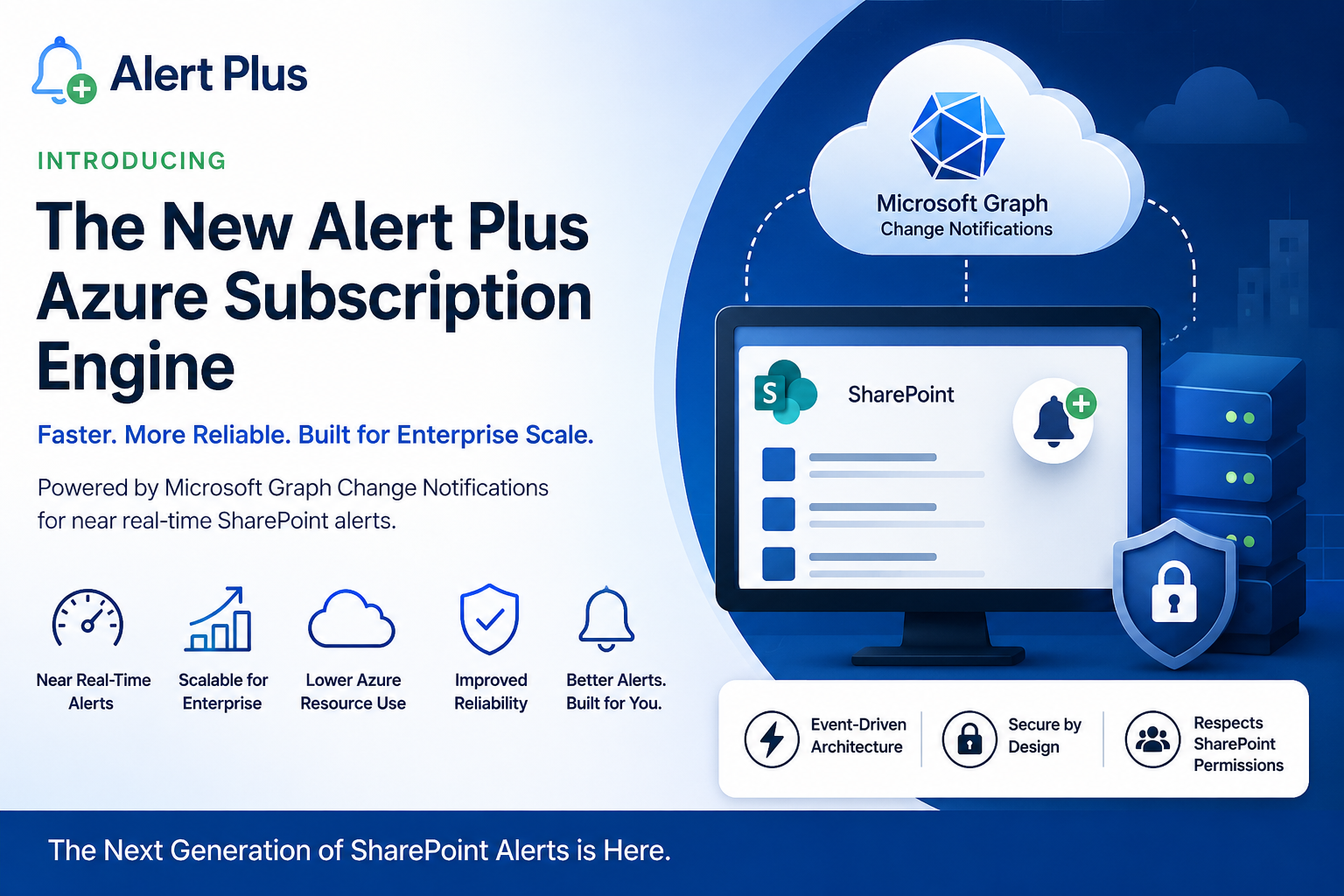 Alert Plus

INTRODUCING

The New Alert Plus Azure Subscription Engine

Faster. More Reliable. Built for Enterprise Scale.

Powered by Microsoft Graph Change Notifications for near real-time SharePoint alerts.

Near Real-Time Alerts

Scalable for Enterprise

Lower Azure Resource Use

Improved Reliability

Better Alerts. Built for You.

Microsoft Graph
Change Notifications

S

SharePoint

Event-Driven Architecture

Secure by Design

Respects SharePoint Permissions

The Next Generation of SharePoint Alerts is Here.